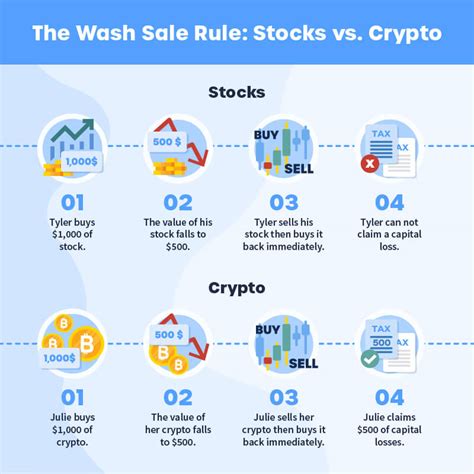 The Wash Sale Rule: Stocks vs. Crypto

Stocks

1,000$

500 $

BUY

SELL

TAX

AX

01

Tyler buys $1,000 of stock.

02

The value of his stock falls to $500.

03

Tyler sells his stock then buys it back immediately.

04

Tyler can not claim a capital loss.

Crypto

1,000$

500 $

BUY

SELL

TAX

500

AX

01

Julie buys $1,000 of crypto.

02

The value of her crypto falls to $500.

03

Julie sells her crypto then buys it back immediately.

04

Julie claims $500 of capital losses.